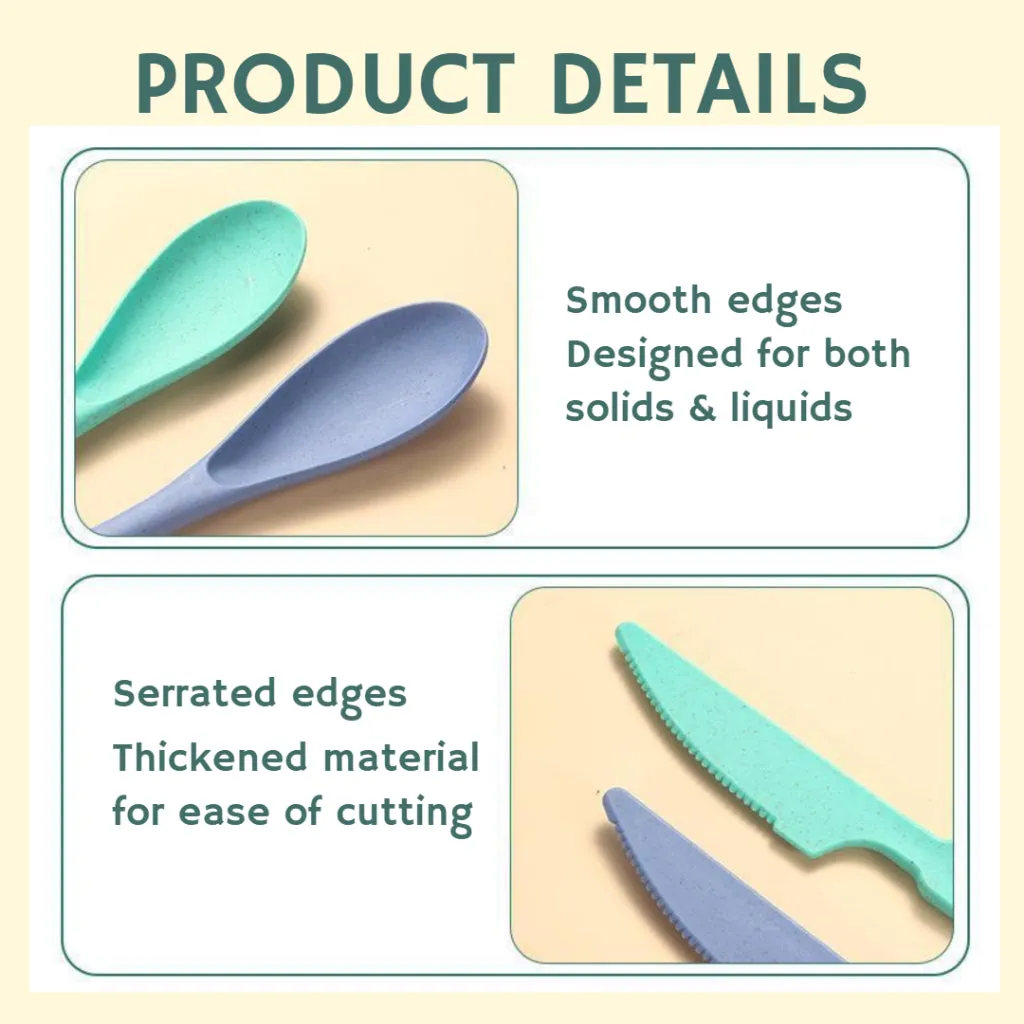 PRODUCT DETAILS

Smooth edges
Designed for both solids & liquids

Serrated edges
Thickened material for ease of cutting